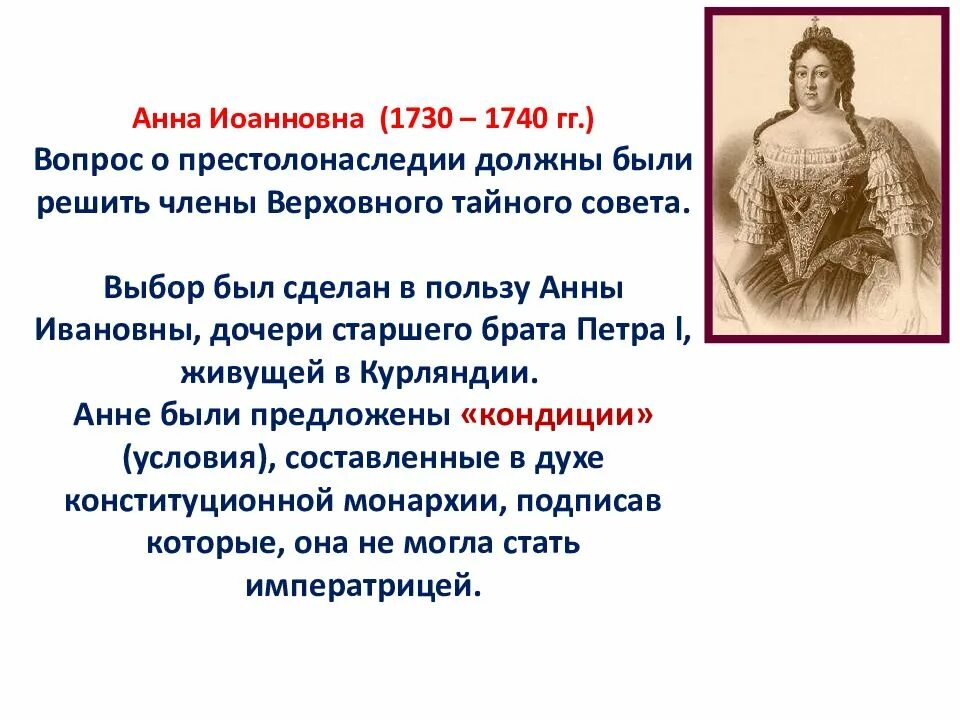 Анна Иоанновна (1730 – 1740 гг.)
Вопрос о престолонаследии должны были решить члены Верховного тайного совета.

Выбор был сделан в пользу Анны Ивановны, дочери старшего брата Петра I, живущей в Курляндии.
Анне были предложены «кондиции» (условия), составленные в духе конституционной монархии, подписав которые, она не могла стать императрицей.